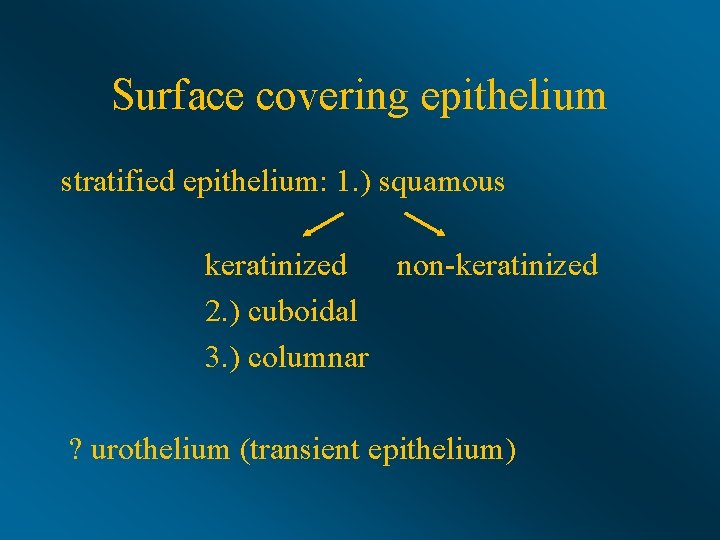 Surface covering epithelium

stratified epithelium: 1.) squamous

keratinized non-keratinized

2.) cuboidal

3.) columnar

? urothelium (transient epithelium)